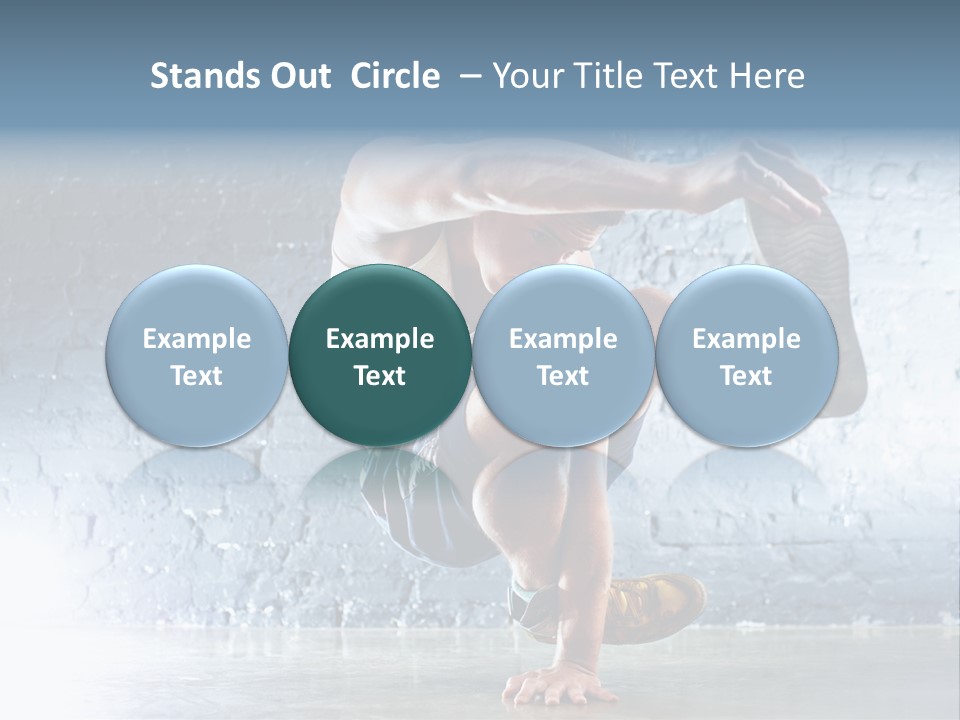 Stands Out Circle – Your Title Text Here

Example Text

Example Text

Example Text

Example Text